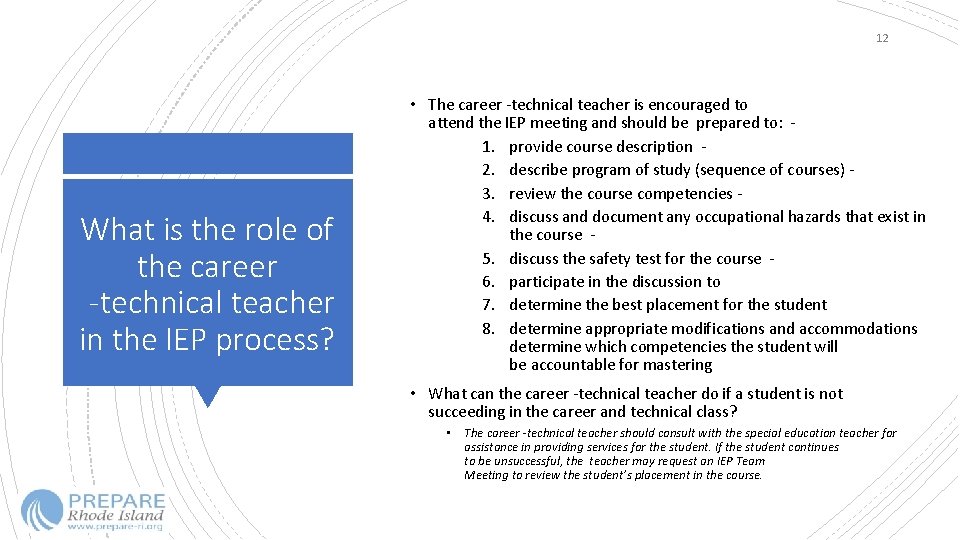 12

What is the role of the career -technical teacher in the IEP process?

• The career -technical teacher is encouraged to attend the IEP meeting and should be prepared to: -
1. provide course description -
2. describe program of study (sequence of courses) -
3. review the course competencies -
4. discuss and document any occupational hazards that exist in the course -
5. discuss the safety test for the course -
6. participate in the discussion to
7. determine the best placement for the student
8. determine appropriate modifications and accommodations determine which competencies the student will be accountable for mastering

• What can the career -technical teacher do if a student is not succeeding in the career and technical class?
• The career -technical teacher should consult with the special education teacher for assistance in providing services for the student. If the student continues to be unsuccessful, the teacher may request an IEP Team Meeting to review the student's placement in the course.

PREPARE
Rhode Island
www.prepare-ri.org